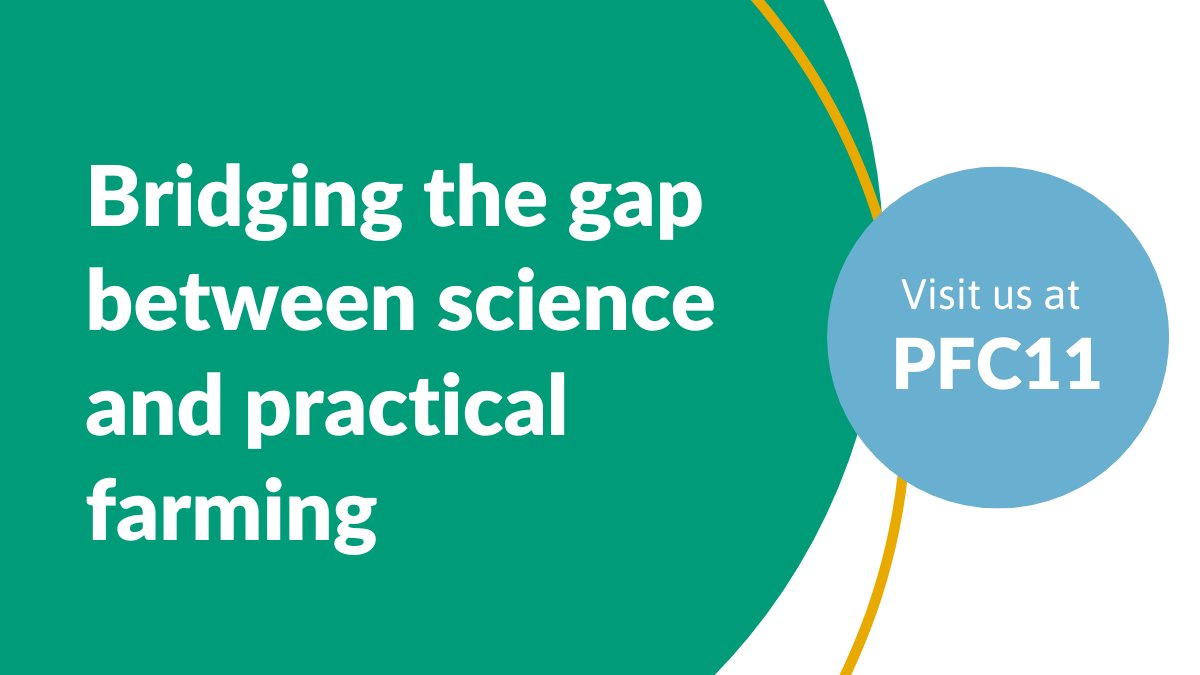 Bridging the gap between science and practical farming

Visit us at
PFC11